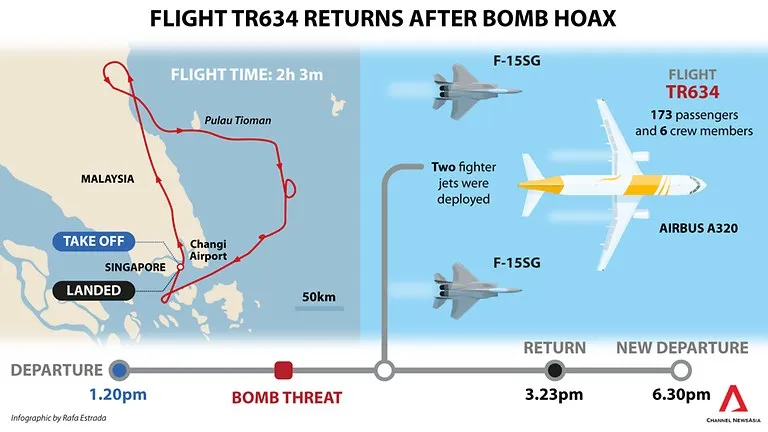 FLIGHT TR634 RETURNS AFTER BOMB HOAX

FLIGHT TIME: 2h 3m

Pulau Tioman

MALAYSIA

TAKE OFF

Changi Airport

SINGAPORE

LANDED

50km

F-15SG

FLIGHT TR634

173 passengers and 6 crew members

Two fighter jets were deployed

AIRBUS A320

F-15SG

DEPARTURE

1.20pm

BOMB THREAT

RETURN

3.23pm

NEW DEPARTURE

6.30pm

Infographic by Rafa Estrada

CHANNEL NEWSASIA